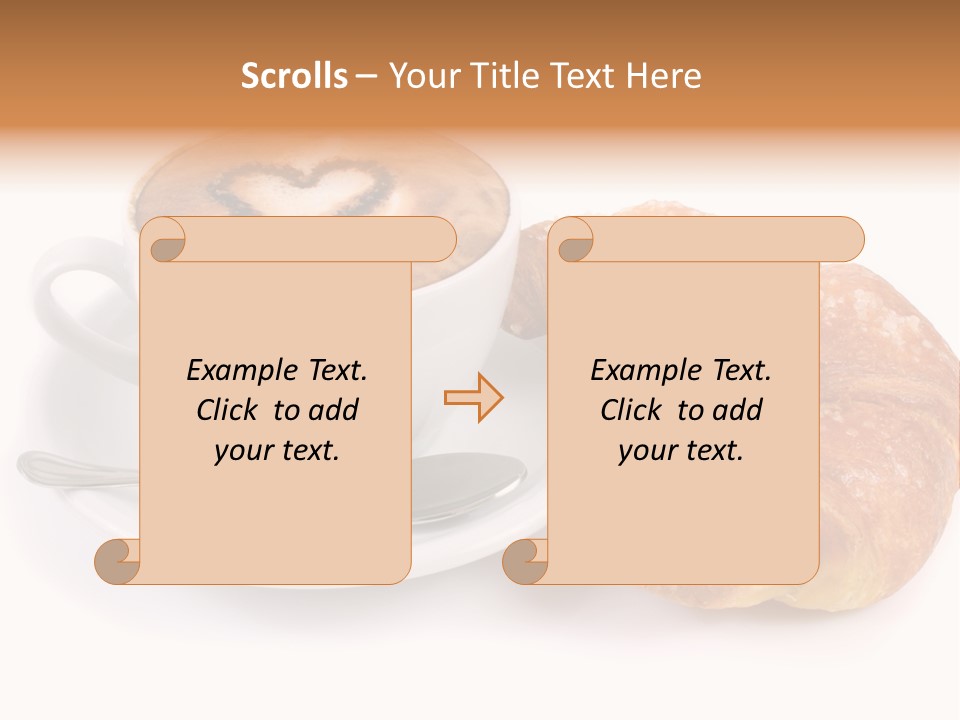 Scrolls – Your Title Text Here

Example Text.
Click to add
your text.

Example Text.
Click to add
your text.